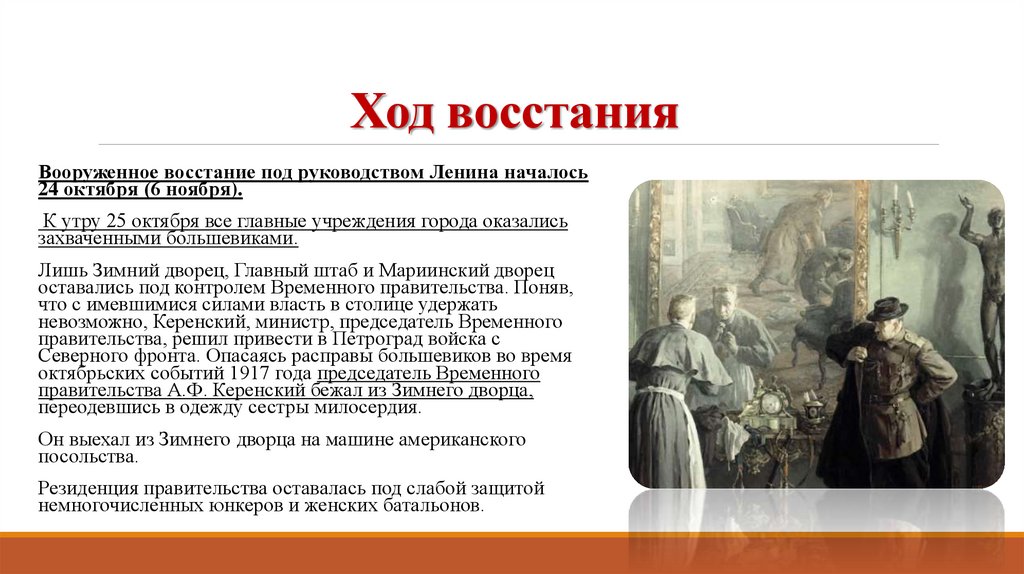 Ход восстания

Вооруженное восстание под руководством Ленина началось 24 октября (6 ноября).

К утру 25 октября все главные учреждения города оказались захваченными большевиками.

Лишь Зимний дворец, Главный штаб и Мариинский дворец оставались под контролем Временного правительства. Поняв, что с имевшимися силами власть в столице удержать невозможно, Керенский, министр, председатель Временного правительства, решил привести в Петроград войска с Северного фронта. Опасаясь расправы большевиков во время октябрьских событий 1917 года председатель Временного правительства А.Ф. Керенский бежал из Зимнего дворца, переодевшись в одежду сестры милосердия.

Он выехал из Зимнего дворца на машине американского посольства.

Резиденция правительства оставалась под слабой защитой немногочисленных юнкеров и женских батальонов.